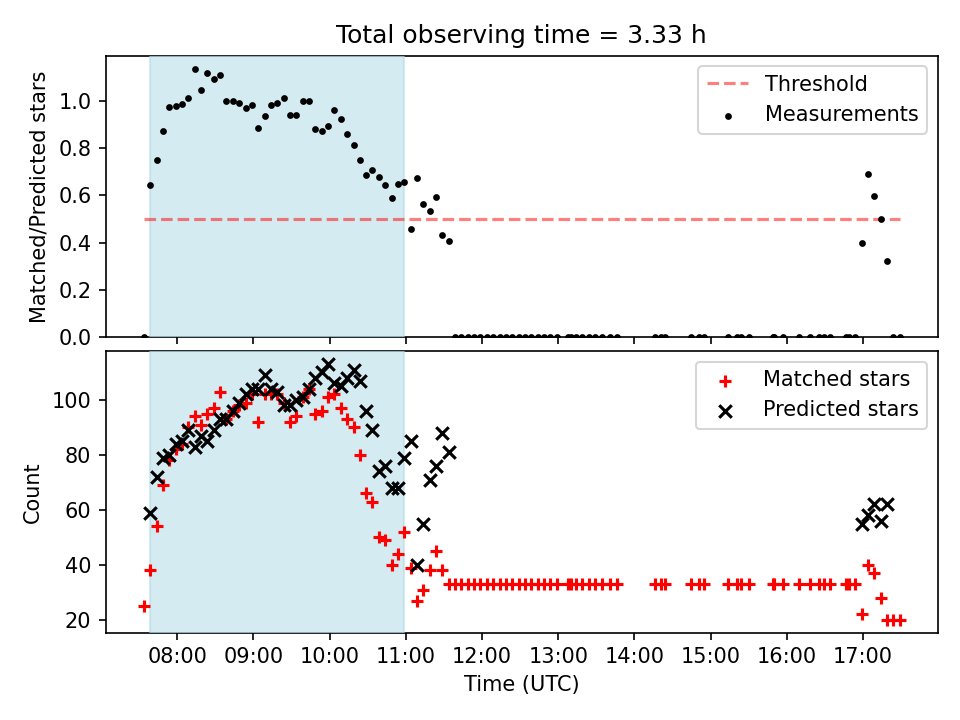 Total observing time = 3.33 h

Matched/Predicted stars

1.0
0.8
0.6
0.4
0.2
0.0

Threshold
Measurements

Count

100
80
60
40
20

Matched stars
Predicted stars

08:00 09:00 10:00 11:00 12:00 13:00 14:00 15:00 16:00 17:00

Time (UTC)